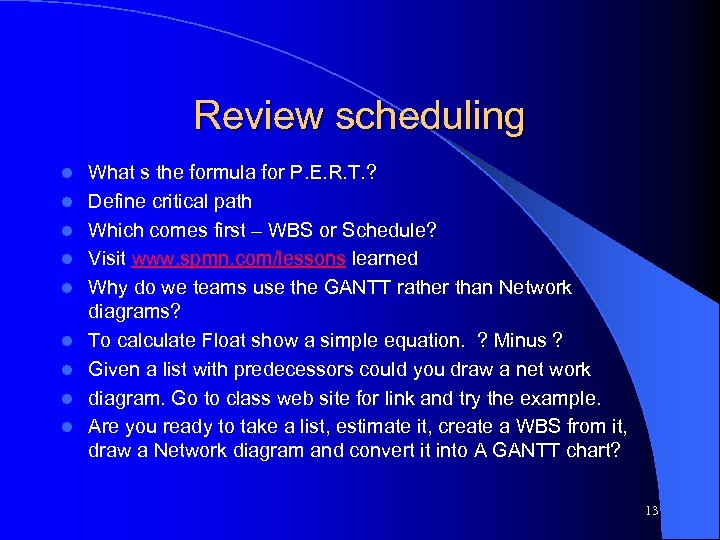 Review scheduling

- What s the formula for P.E.R.T.?
- Define critical path
- Which comes first – WBS or Schedule?
- Visit www.spmn.com/lessons learned
- Why do we teams use the GANTT rather than Network diagrams?
- To calculate Float show a simple equation. ? Minus ?
- Given a list with predecessors could you draw a net work
- diagram. Go to class web site for link and try the example.
- Are you ready to take a list, estimate it, create a WBS from it, draw a Network diagram and convert it into A GANTT chart?

13